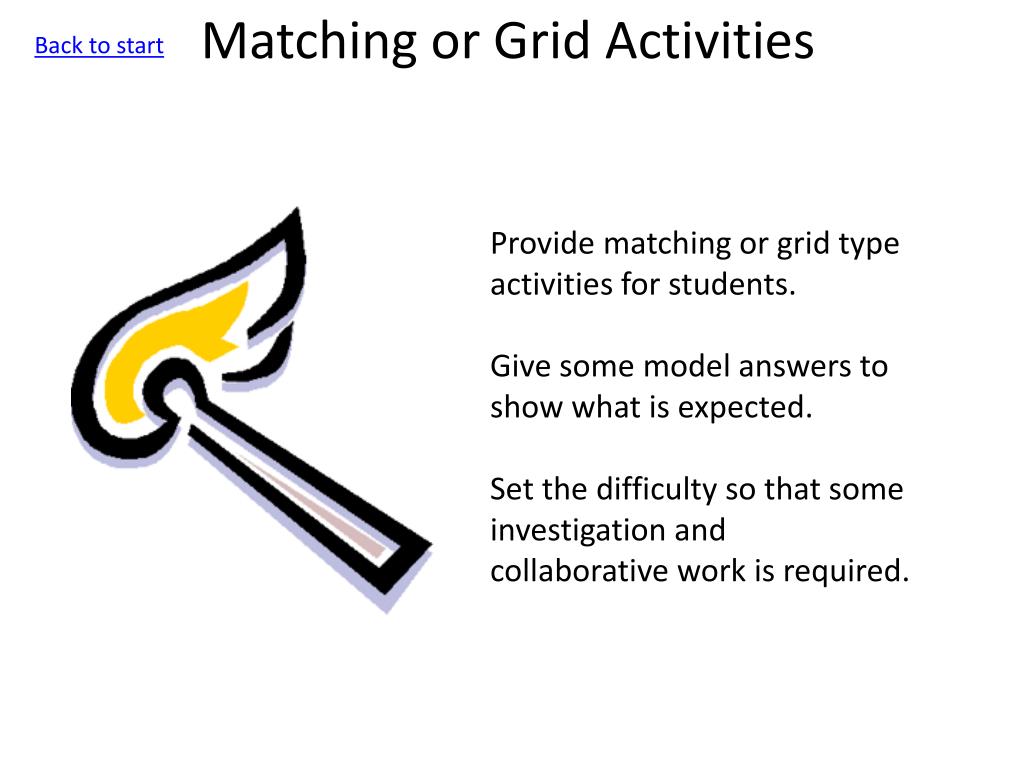 Back to start

Matching or Grid Activities

Provide matching or grid type activities for students.

Give some model answers to show what is expected.

Set the difficulty so that some investigation and collaborative work is required.